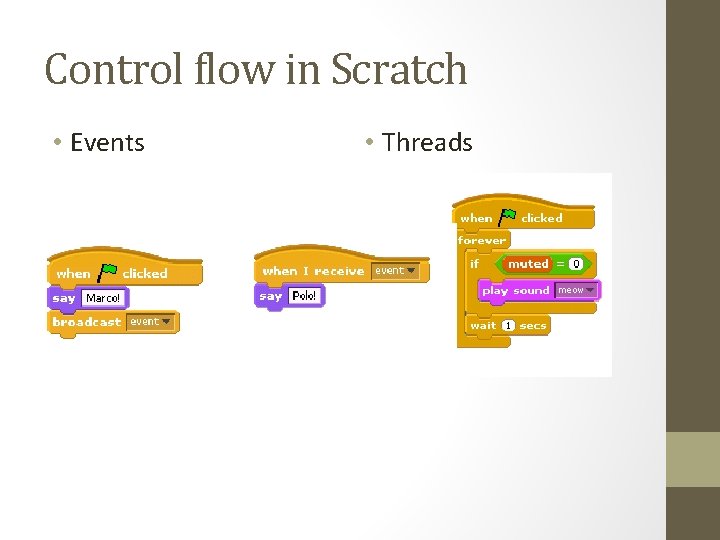 Control flow in Scratch

• Events

when clicked
say Marco!
broadcast event

when I receive event
say Polo!

• Threads

when clicked
forever
if muted = 0
play sound meow
wait 1 secs